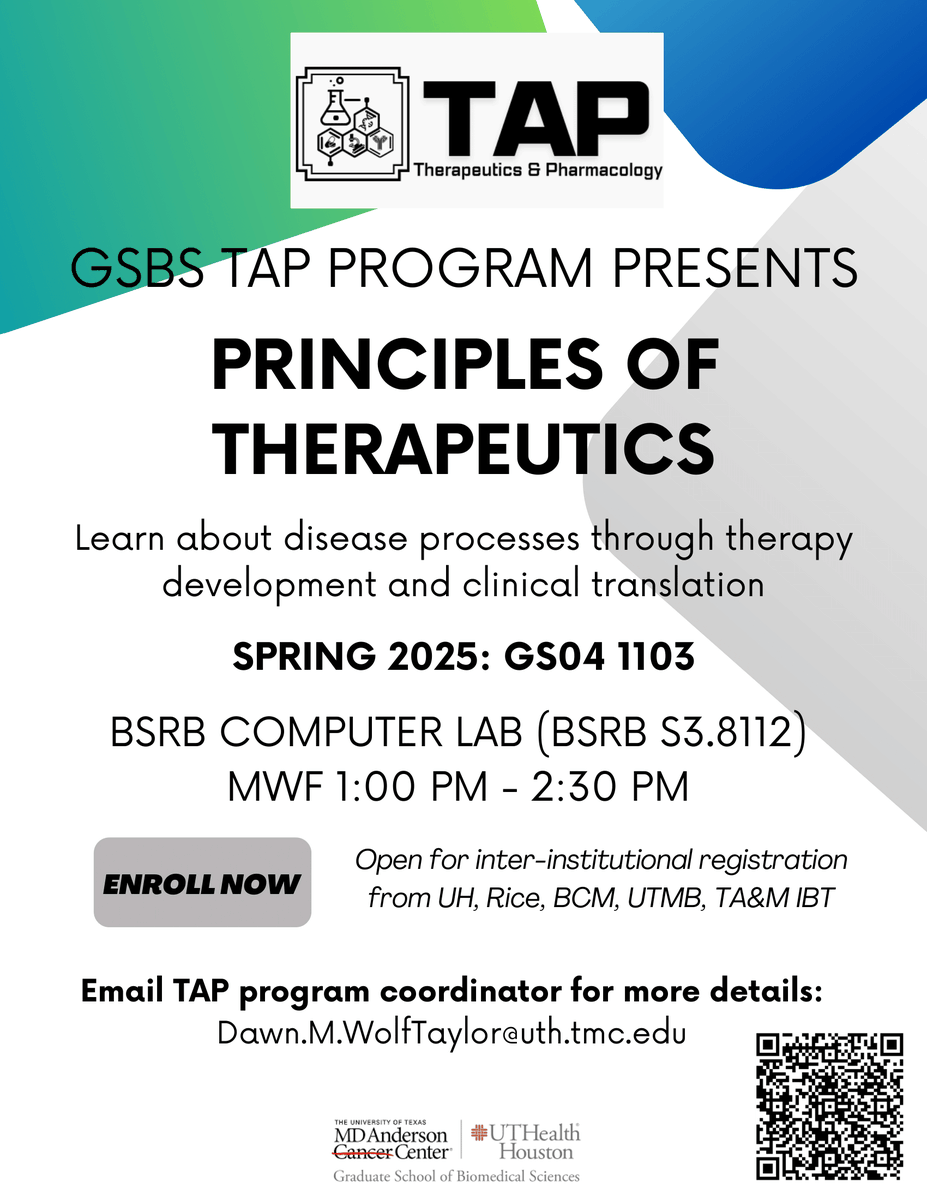 TAP
Therapeutics & Pharmacology

GSBS TAP PROGRAM PRESENTS

PRINCIPLES OF THERAPEUTICS

Learn about disease processes through therapy development and clinical translation

SPRING 2025: GS04 1103

BSRB COMPUTER LAB (BSRB S3.8112)
MWF 1:00 PM - 2:30 PM

ENROLL NOW

Open for inter-institutional registration from UH, Rice, BCM, UTMB, TA&M IBT

Email TAP program coordinator for more details:
Dawn.M.WolfTaylor@uth.tmc.edu

THE UNIVERSITY OF TEXAS
MD Anderson Cancer Center
UTHealth Houston
Graduate School of Biomedical Sciences